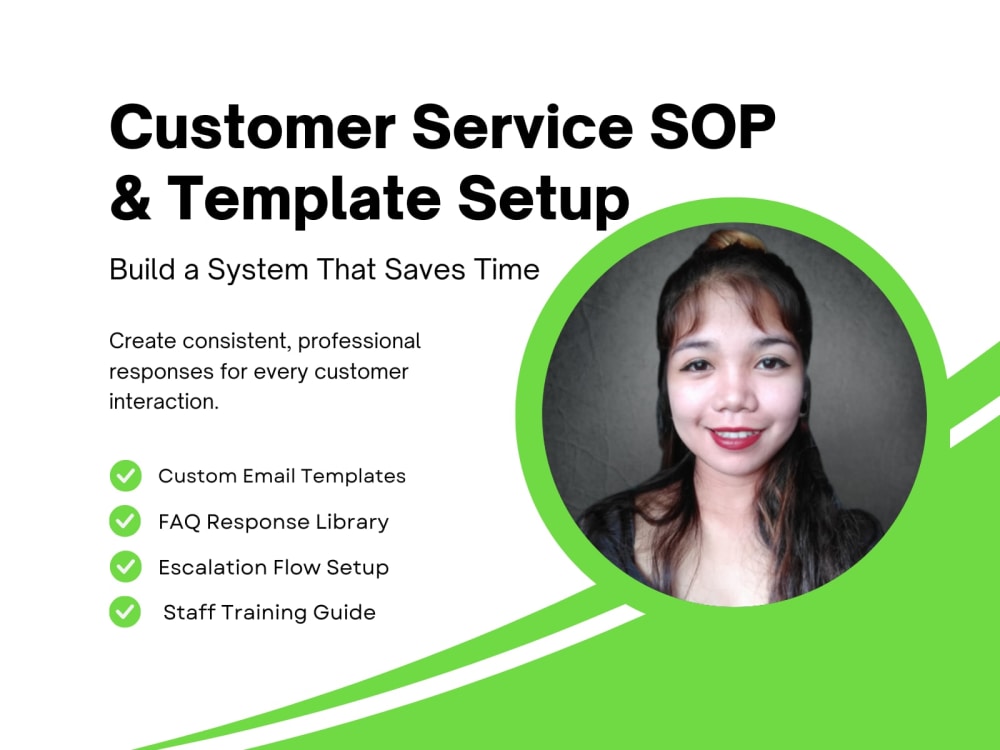 Customer Service SOP & Template Setup

Build a System That Saves Time

Create consistent, professional responses for every customer interaction.

Custom Email Templates
FAQ Response Library
Escalation Flow Setup
Staff Training Guide